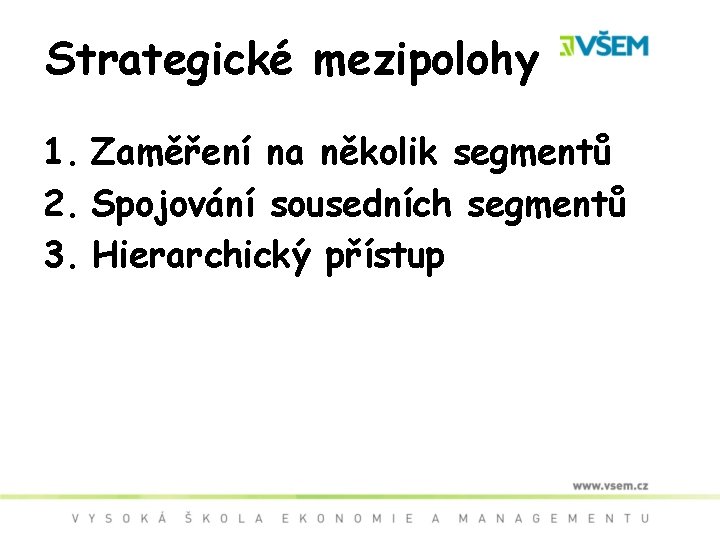 Strategické mezipolohy

VŠEM

1. Zaměření na několik segmentů
2. Spojování sousedních segmentů
3. Hierarchický přístup

www.vsem.cz

VYSOKÁ ŠKOLA EKONOMIE A MANAGEMENTU